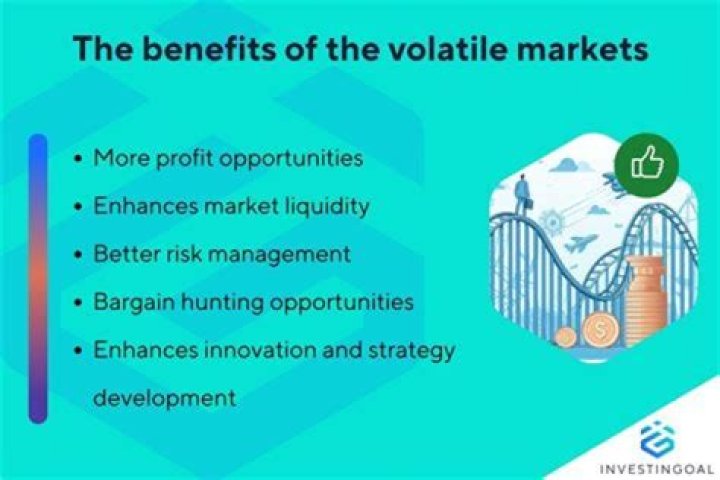 The benefits of the volatile markets

• More profit opportunities
• Enhances market liquidity
• Better risk management
• Bargain hunting opportunities
• Enhances innovation and strategy development

INVESTINGOAL